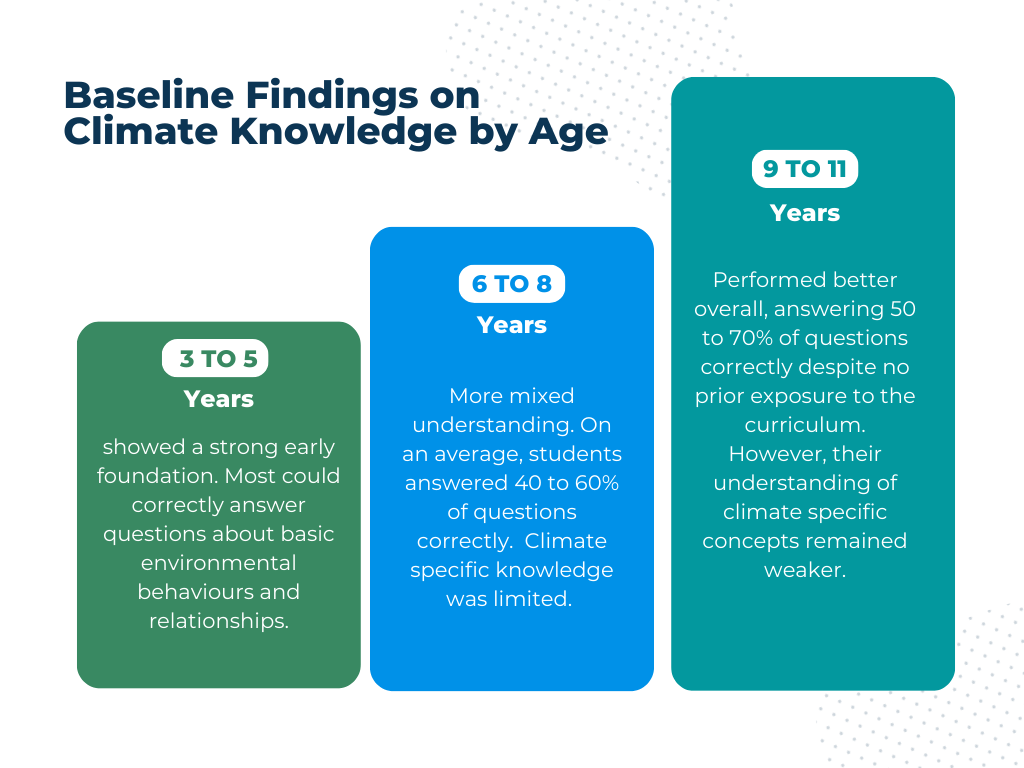 Baseline Findings on Climate Knowledge by Age

3 TO 5
Years

showed a strong early foundation. Most could correctly answer questions about basic environmental behaviours and relationships.

6 TO 8
Years

More mixed understanding. On an average, students answered 40 to 60% of questions correctly. Climate specific knowledge was limited.

9 TO 11
Years

Performed better overall, answering 50 to 70% of questions correctly despite no prior exposure to the curriculum. However, their understanding of climate specific concepts remained weaker.